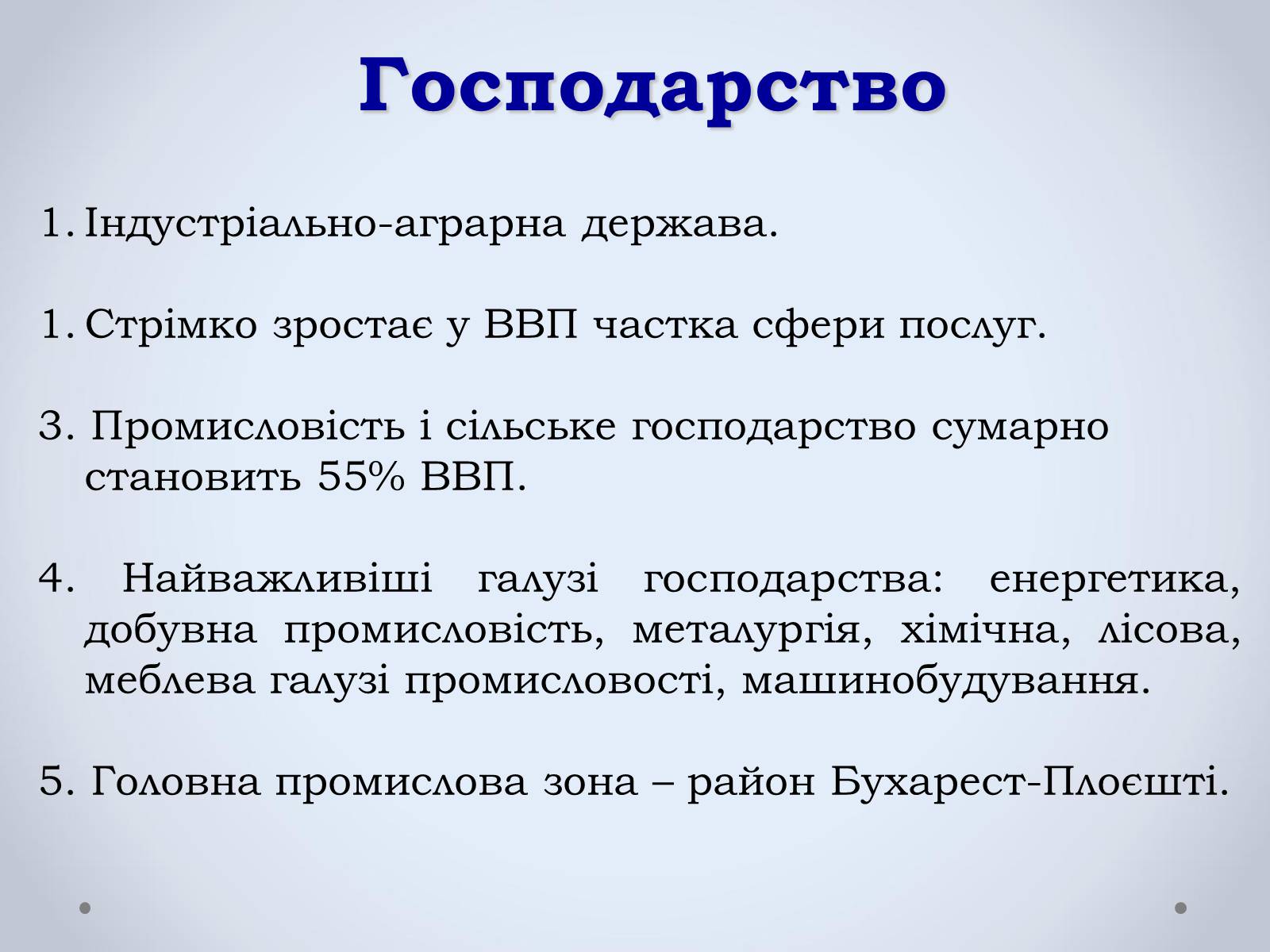 Господарство

1. Індустріально-аграрна держава.

1. Стрімко зростає у ВВП частка сфери послуг.

3. Промисловість і сільське господарство сумарно становить 55% ВВП.

4. Найважливіші галузі господарства: енергетика, добувна промисловість, металургія, хімічна, лісова, меблева галузі промисловості, машинобудування.

5. Головна промислова зона – район Бухарест-Плоєшті.